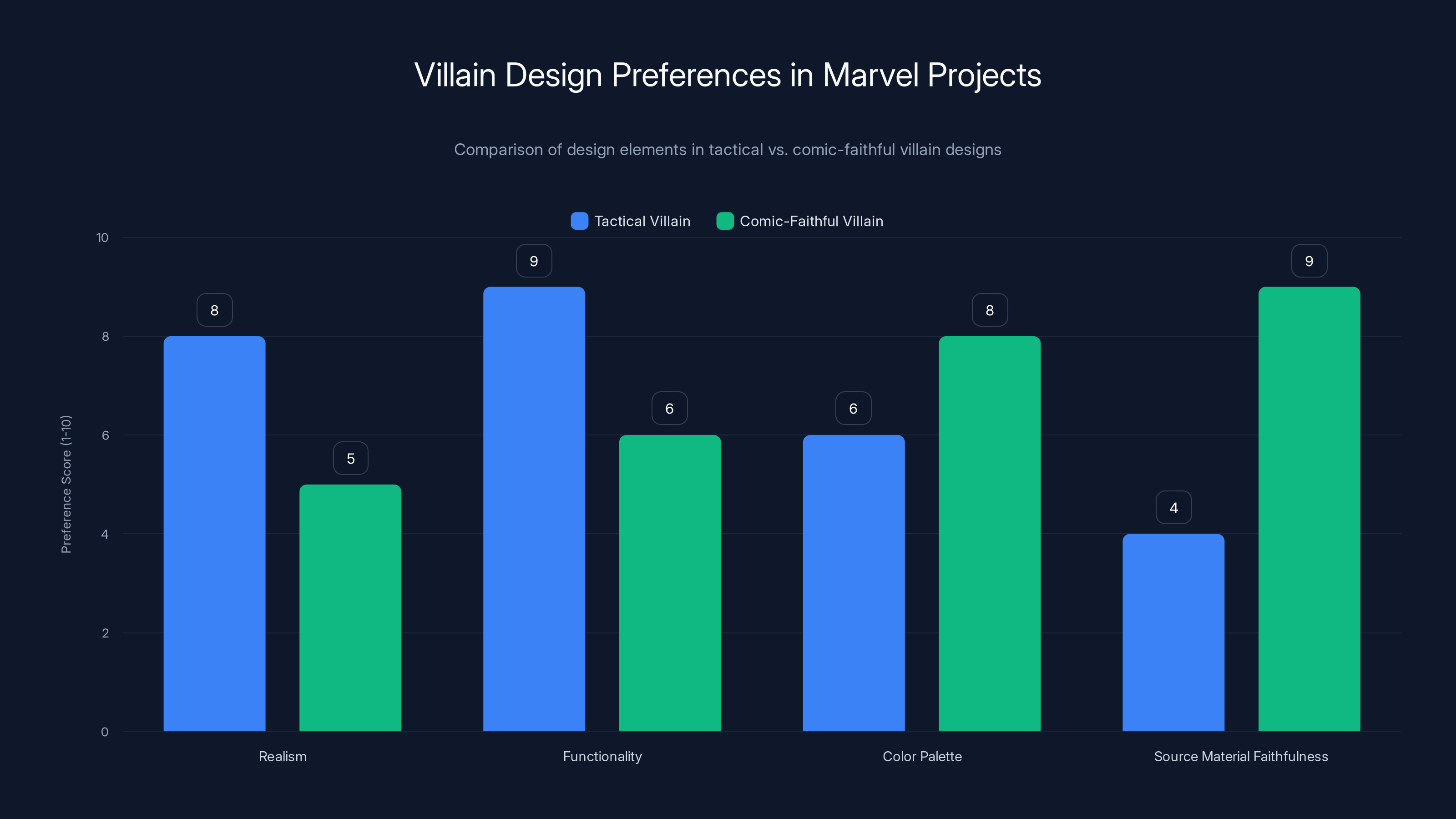 Villain Design Preferences in Marvel Projects

Comparison of design elements in tactical vs. comic-faithful villain designs

Tactical Villain
Comic-Faithful Villain

Preference Score (1-10)

10
8
6
4
2
0

8
5
9
6
6
8
4
9

Realism
Functionality
Color Palette
Source Material Faithfulness